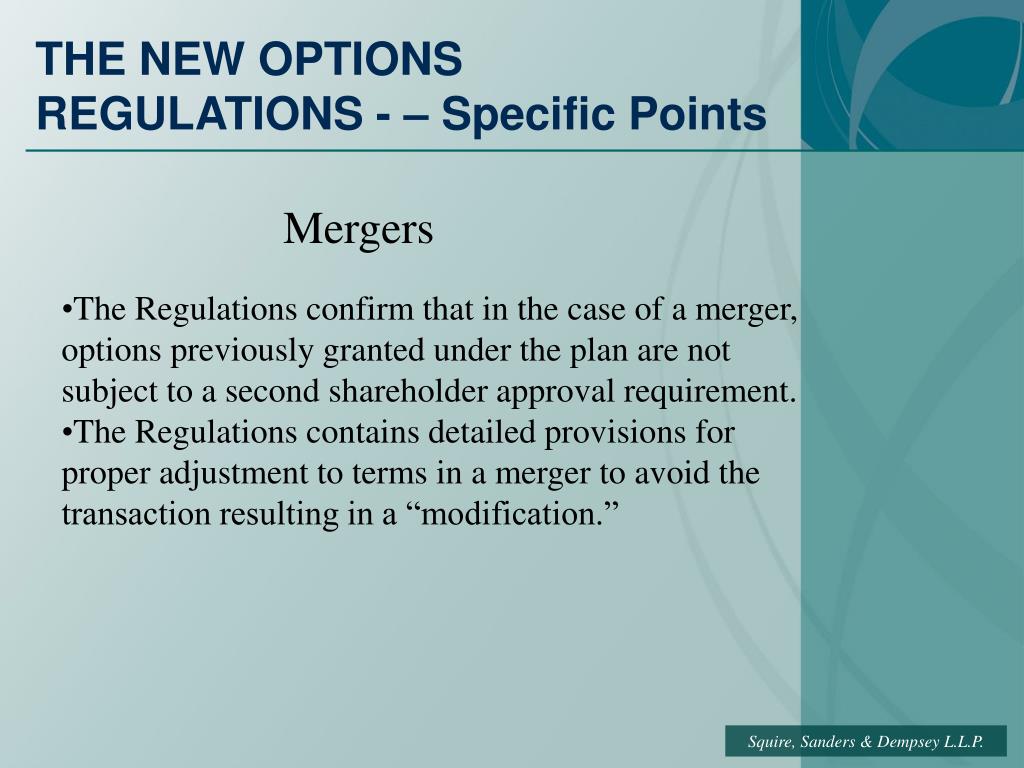 THE NEW OPTIONS REGULATIONS - – Specific Points

Mergers

•The Regulations confirm that in the case of a merger, options previously granted under the plan are not subject to a second shareholder approval requirement.
•The Regulations contains detailed provisions for proper adjustment to terms in a merger to avoid the transaction resulting in a “modification.”

Squire, Sanders & Dempsey L.L.P.